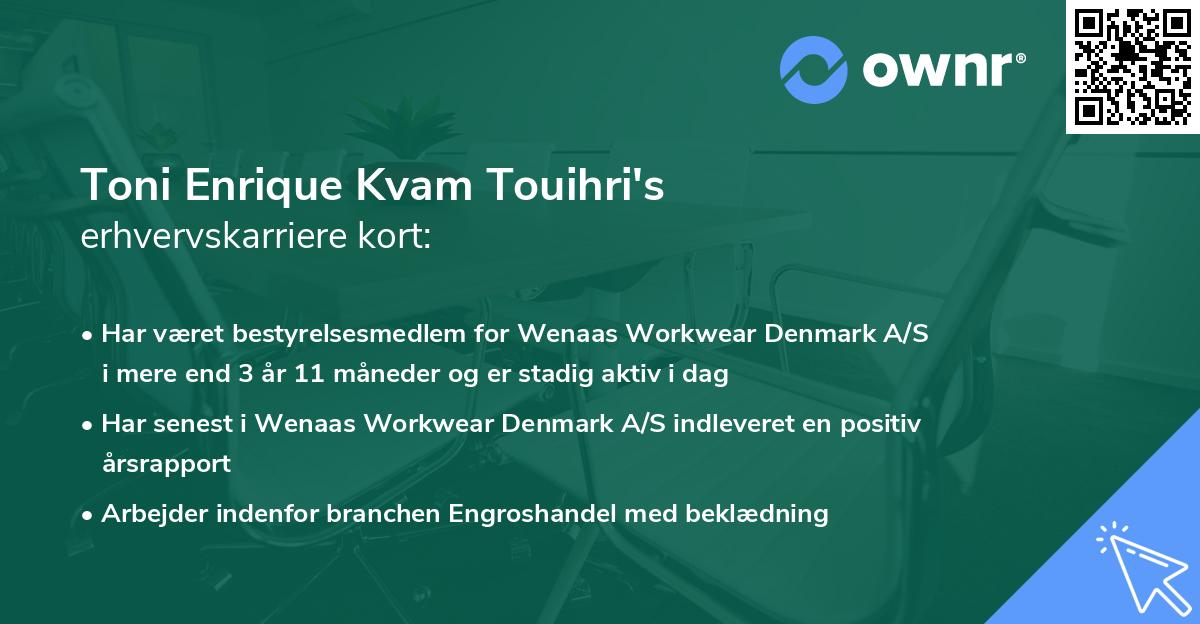 ownr®

Toni Enrique Kvam Touihri's
erhvervskarriere kort:

• Har været bestyrelsesmedlem for Wenaas Workwear Denmark A/S i mere end 3 år 11 måneder og er stadig aktiv i dag

• Har senest i Wenaas Workwear Denmark A/S indleveret en positiv årsrapport

• Arbejder indenfor branchen Engroshandel med beklædning